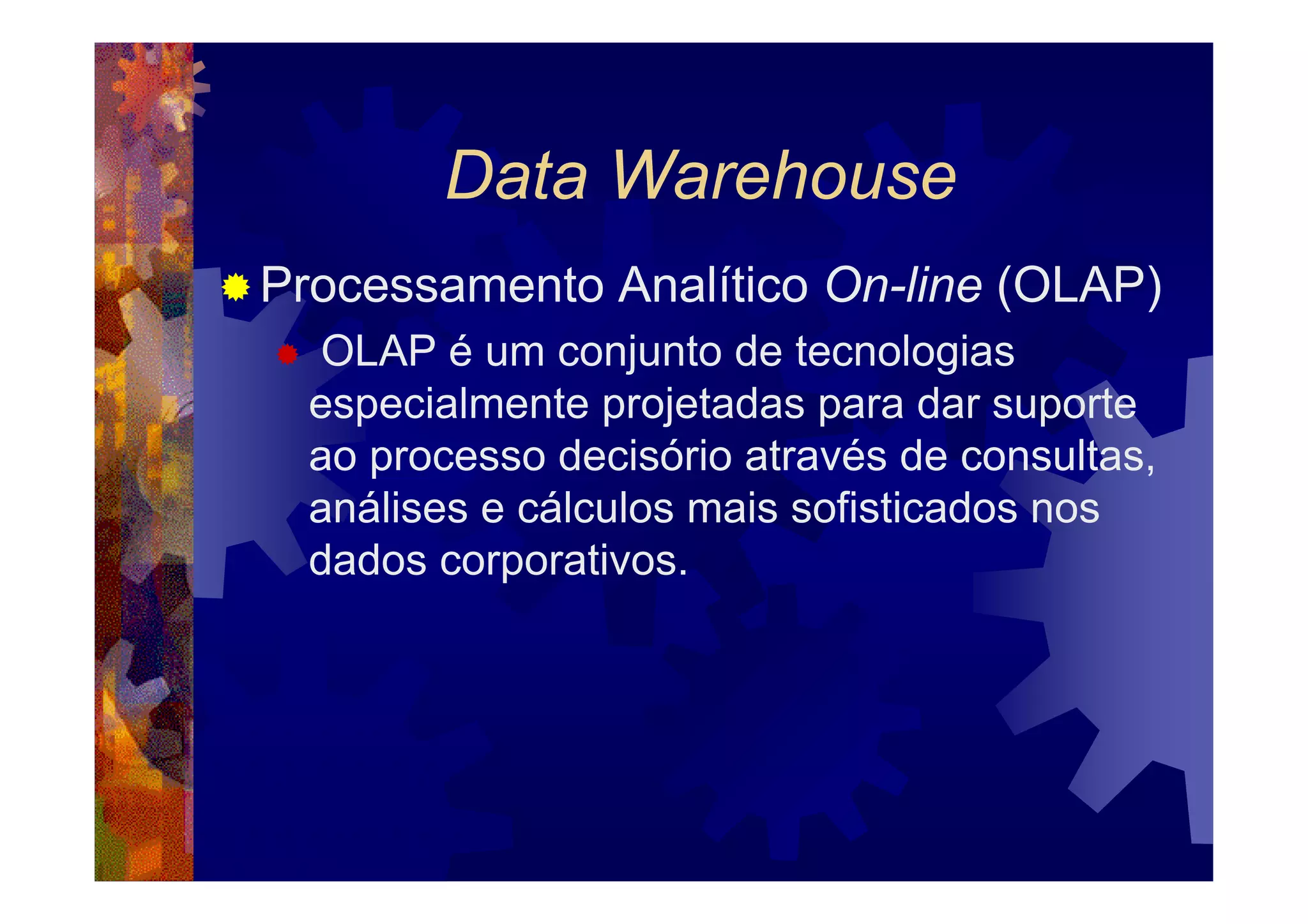 Data Warehouse

Processamento Analítico On-line (OLAP)

OLAP é um conjunto de tecnologias especialmente projetadas para dar suporte ao processo decisório através de consultas, análises e cálculos mais sofisticados nos dados corporativos.